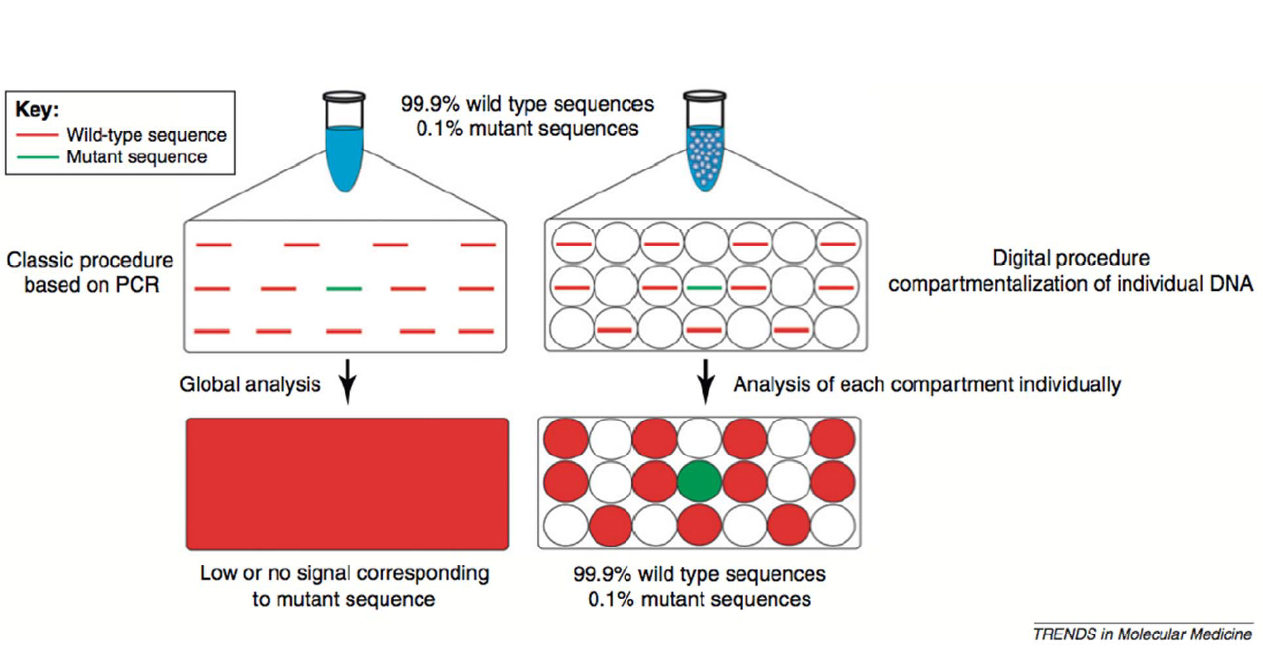 Key:
Wild-type sequence
Mutant sequence

99.9% wild type sequences
0.1% mutant sequences

Classic procedure based on PCR

Digital procedure
compartmentalization of individual DNA

Global analysis

Analysis of each compartment individually

Low or no signal corresponding to mutant sequence

99.9% wild type sequences
0.1% mutant sequences

TRENDS in Molecular Medicine